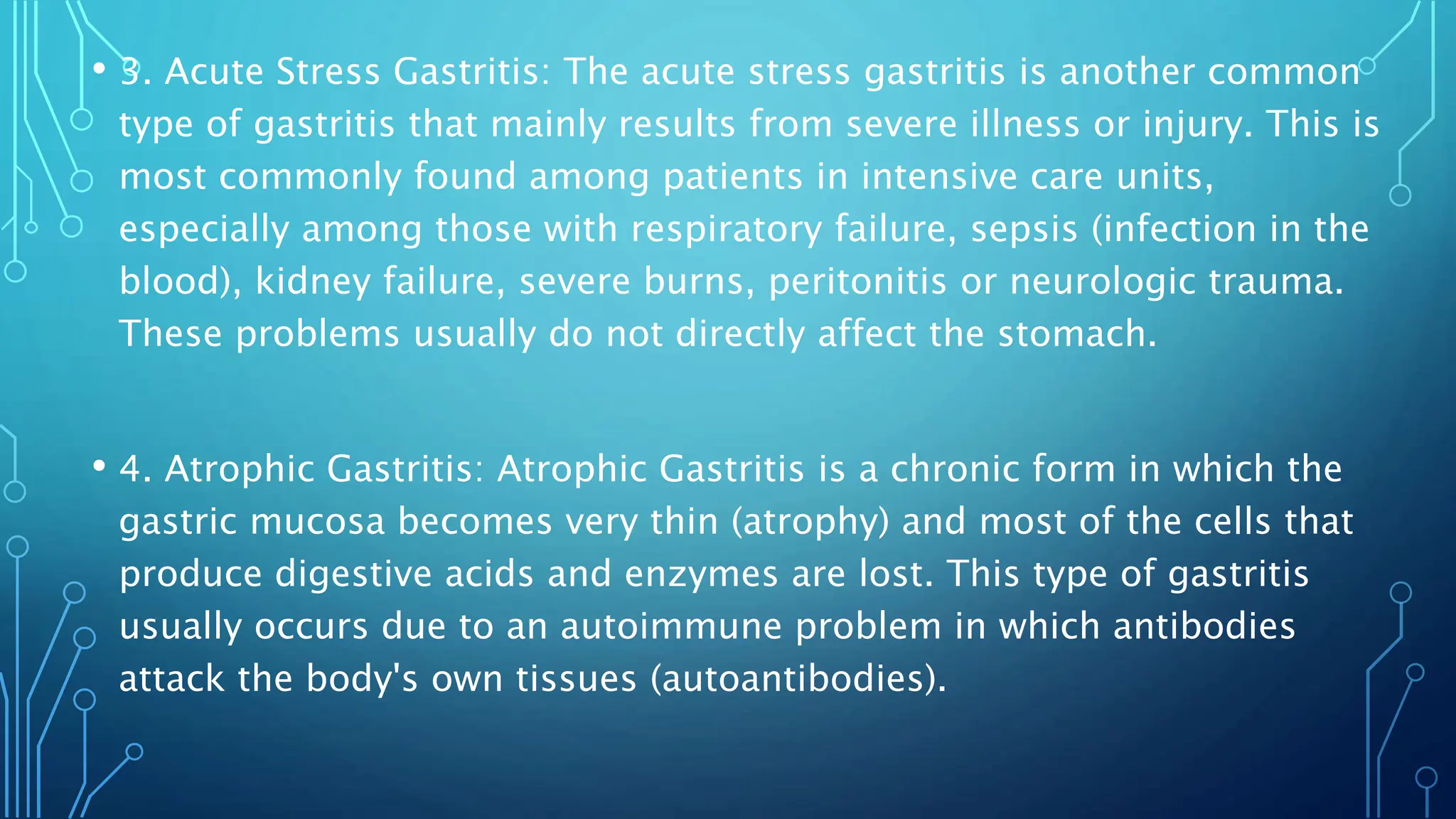 • 3. Acute Stress Gastritis: The acute stress gastritis is another common type of gastritis that mainly results from severe illness or injury. This is most commonly found among patients in intensive care units, especially among those with respiratory failure, sepsis (infection in the blood), kidney failure, severe burns, peritonitis or neurologic trauma. These problems usually do not directly affect the stomach.

• 4. Atrophic Gastritis: Atrophic Gastritis is a chronic form in which the gastric mucosa becomes very thin (atrophy) and most of the cells that produce digestive acids and enzymes are lost. This type of gastritis usually occurs due to an autoimmune problem in which antibodies attack the body's own tissues (autoantibodies).